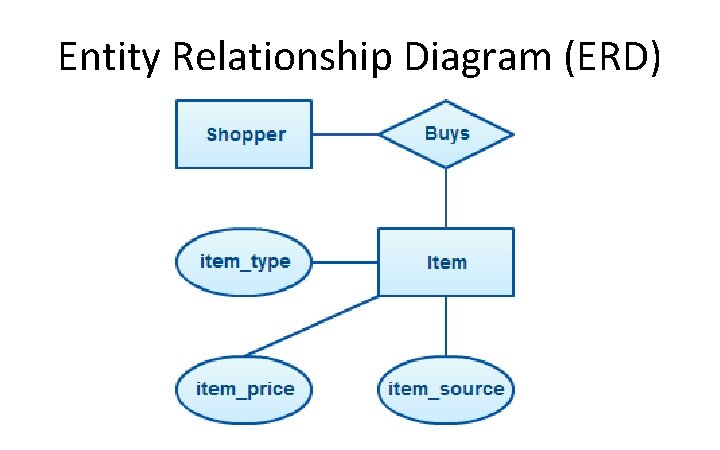 Entity Relationship Diagram (ERD)

Shopper

Buys

item_type

Item

item_price

item_source